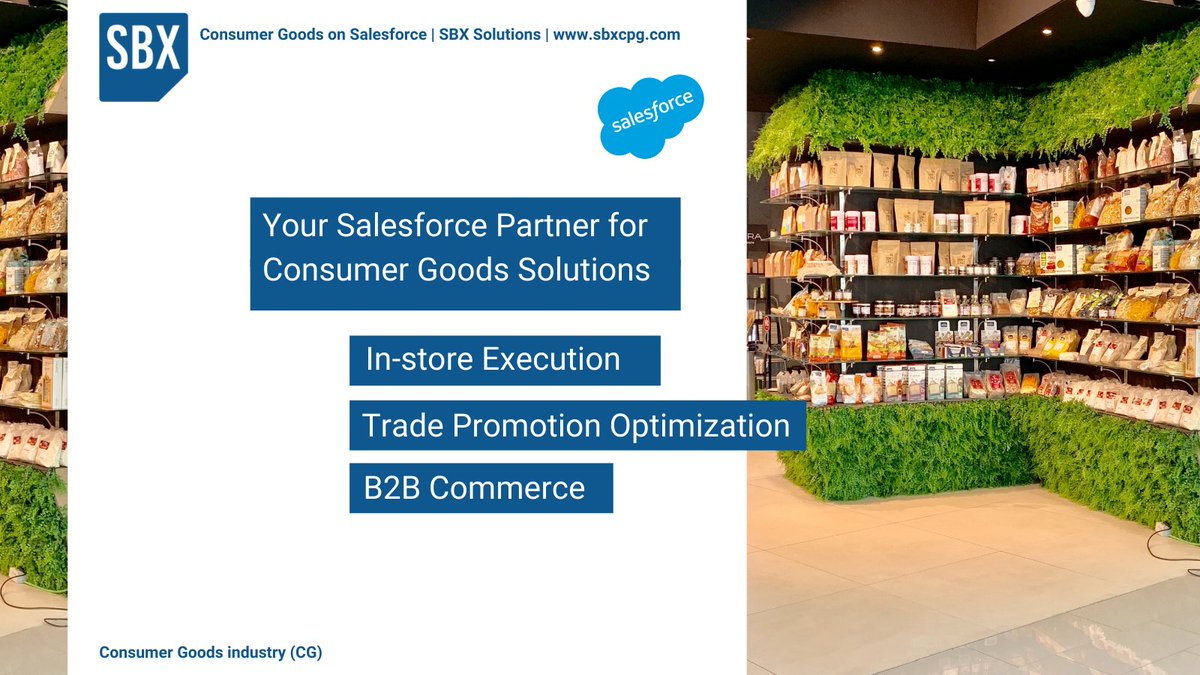 SBX

Consumer Goods on Salesforce | SBX Solutions | www.sbxcpg.com

salesforce

Your Salesforce Partner for Consumer Goods Solutions

In-store Execution

Trade Promotion Optimization

B2B Commerce

Consumer Goods industry (CG)